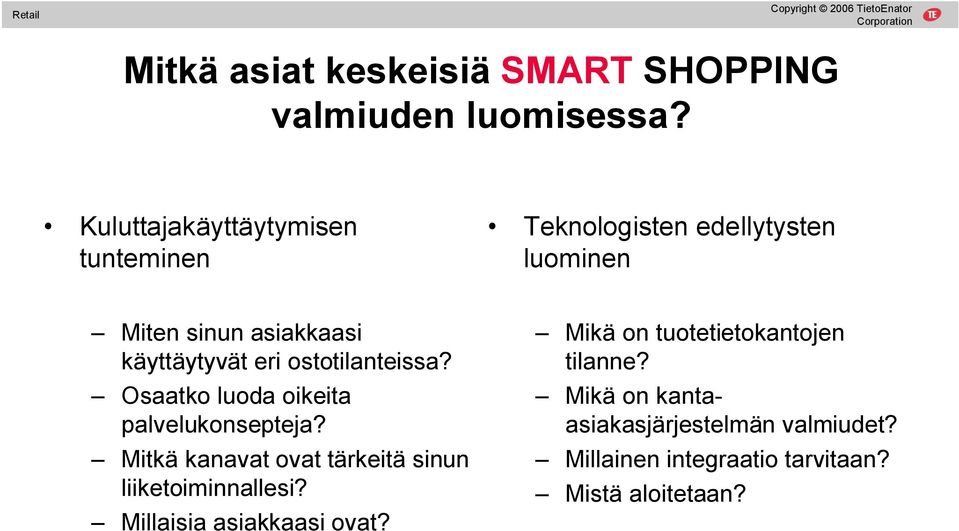 Retail

Copyright © 2006 TietoEnator Corporation

TE

Mitkä asiat keskeisiä SMART SHOPPING valmiuden luomisessa?

• Kuluttajakäyttäytymisen tunteminen

– Miten sinun asiakkaasi käyttäytyvät eri ostotilanteissa?
– Osaatko luoda oikeita palvelukonsepteja?
– Mitkä kanavat ovat tärkeitä sinun liiketoiminnallesi?
– Millaisia asiakkaasi ovat?

• Teknologisten edellytysten luominen

– Mikä on tuotetietokantojen tilanne?
– Mikä on kanta-asiakasjärjestelmän valmiudet?
– Millainen integraatio tarvitaan?
– Mistä aloitetaan?